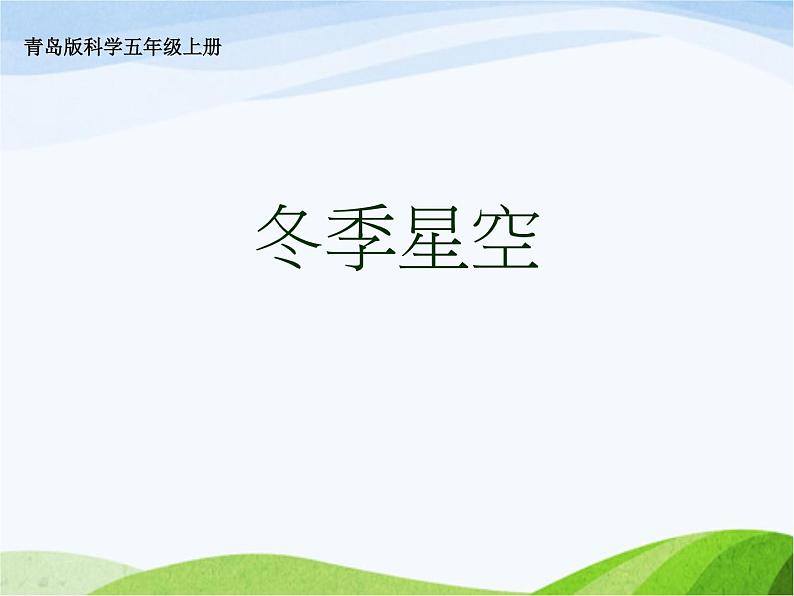 青岛版科学五年级上册

冬季星空